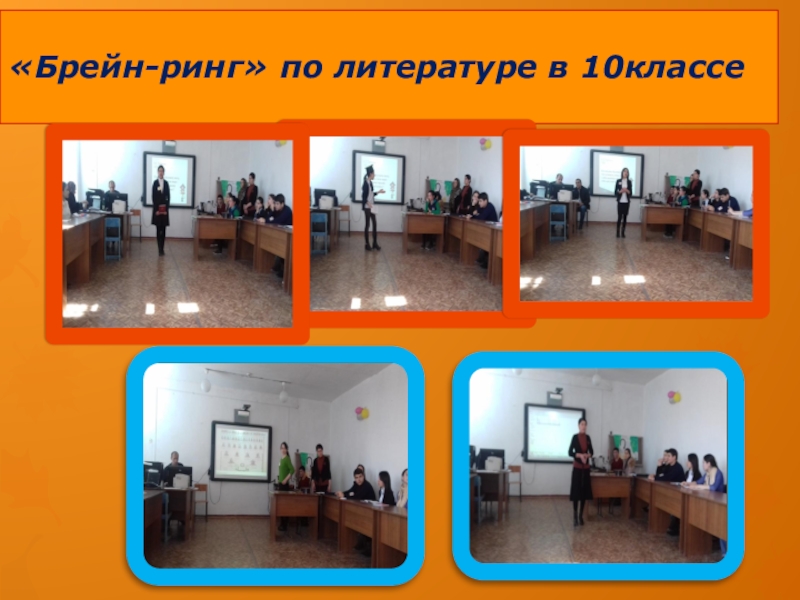 «Брейн-ринг» по литературе в 10классе